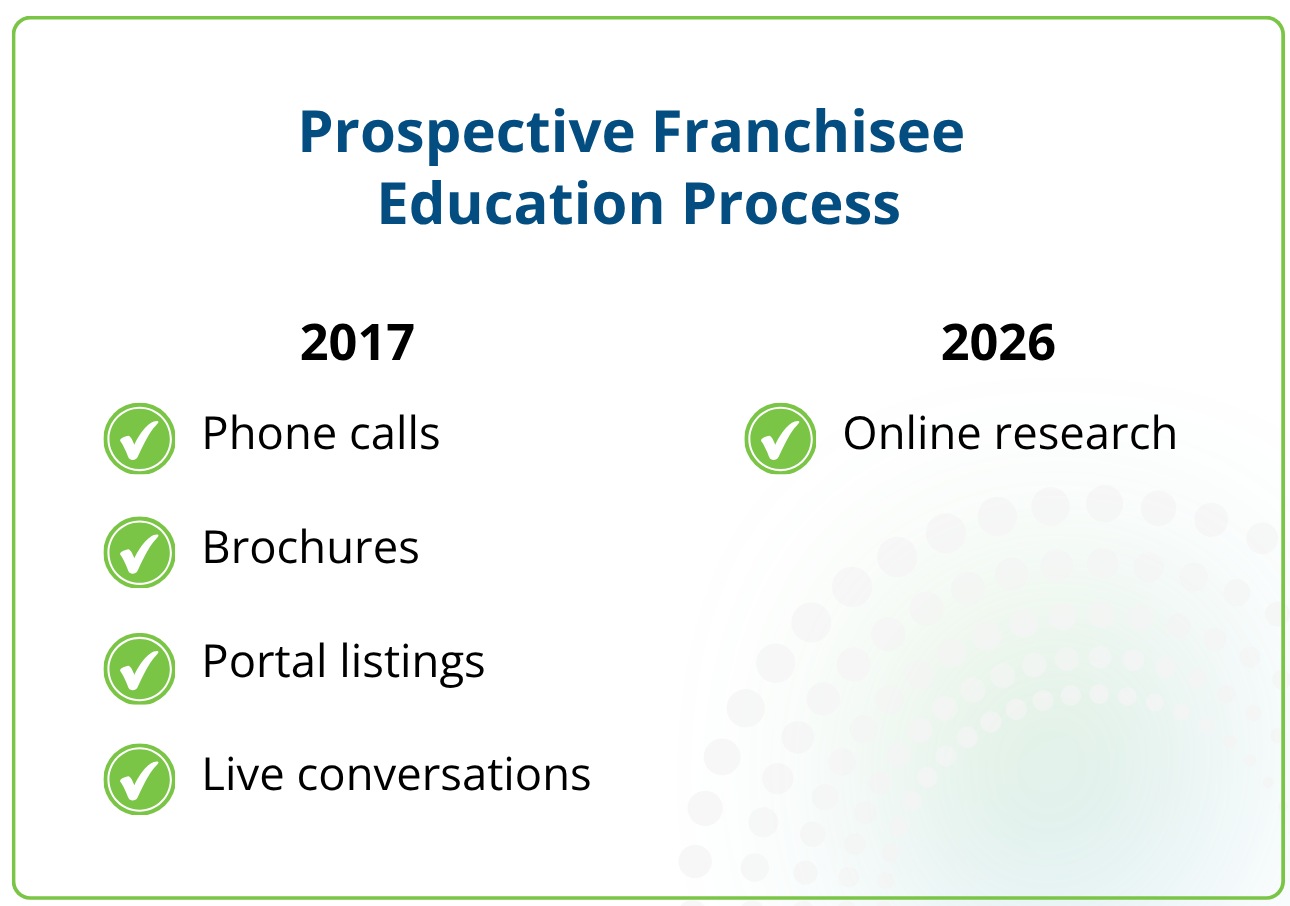 Prospective Franchisee Education Process

2017

Phone calls

Brochures

Portal listings

Live conversations

2026

Online research